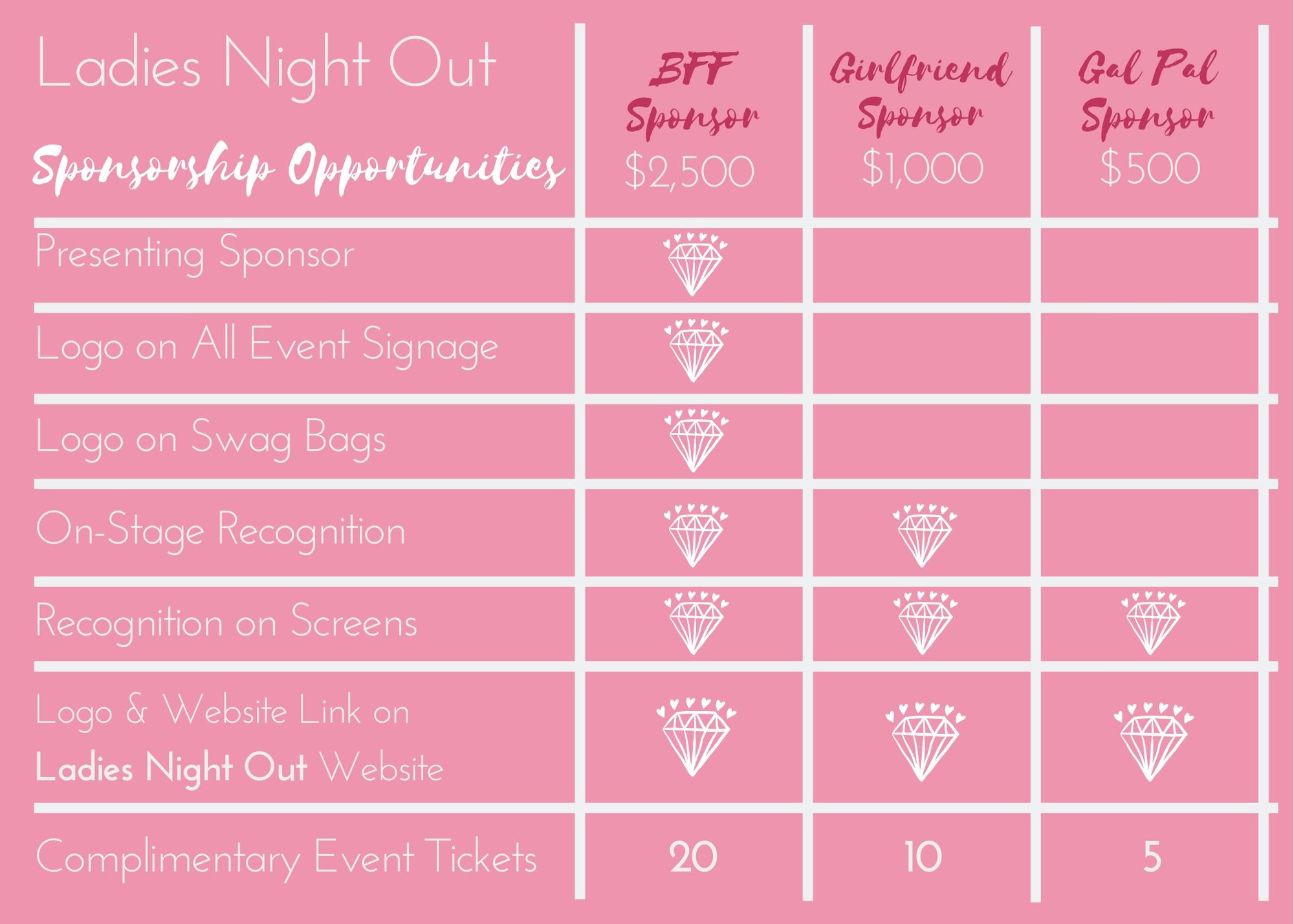 | Ladies Night Out Sponsorship Opportunities | BFF Sponsor \$2,500 | Girlfriend Sponsor \$1,000 | Gal Pal Sponsor \$500 |
|---|---|---|---|
| Presenting Sponsor | | | |
| Logo on All Event Signage | | | |
| Logo on Swag Bags | | | |
| On-Stage Recognition | | | |
| Recognition on Screens | | | |
| Logo & Website Link on Ladies Night Out Website | | | |
| Complimentary Event Tickets | 20 | 10 | 5 |